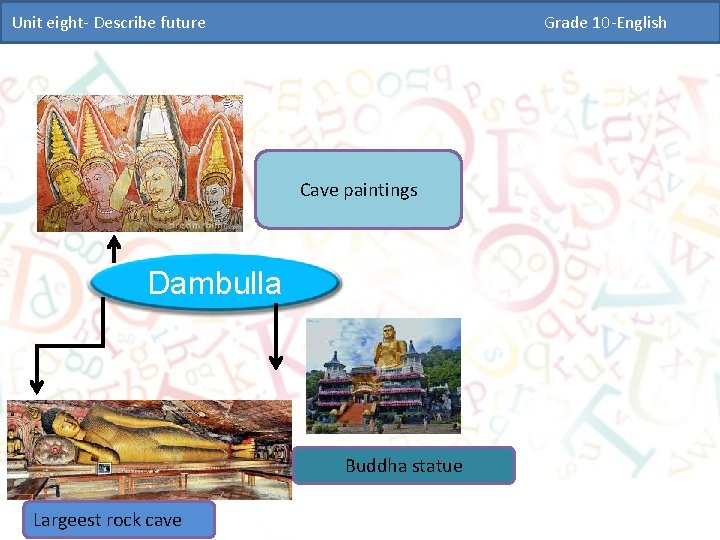 Unit eight- Describe future

Grade 10-English

Cave paintings

Dambulla

Buddha statue

Largeest rock cave